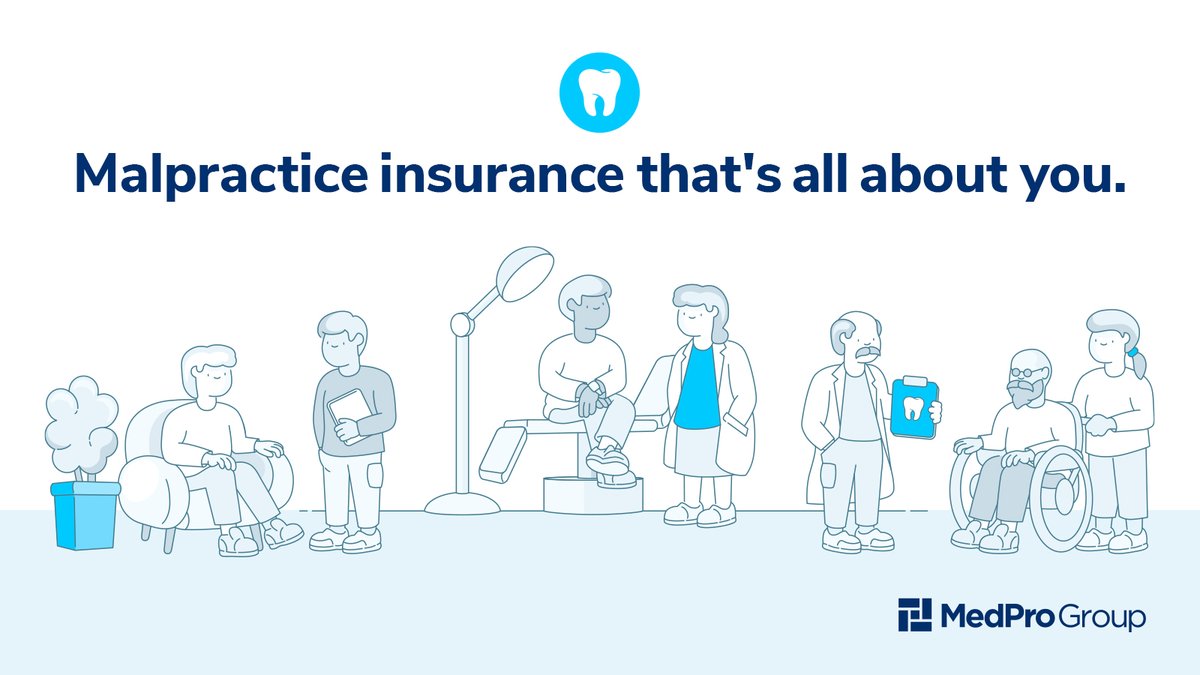 Malpractice insurance that's all about you.

MedPro Group